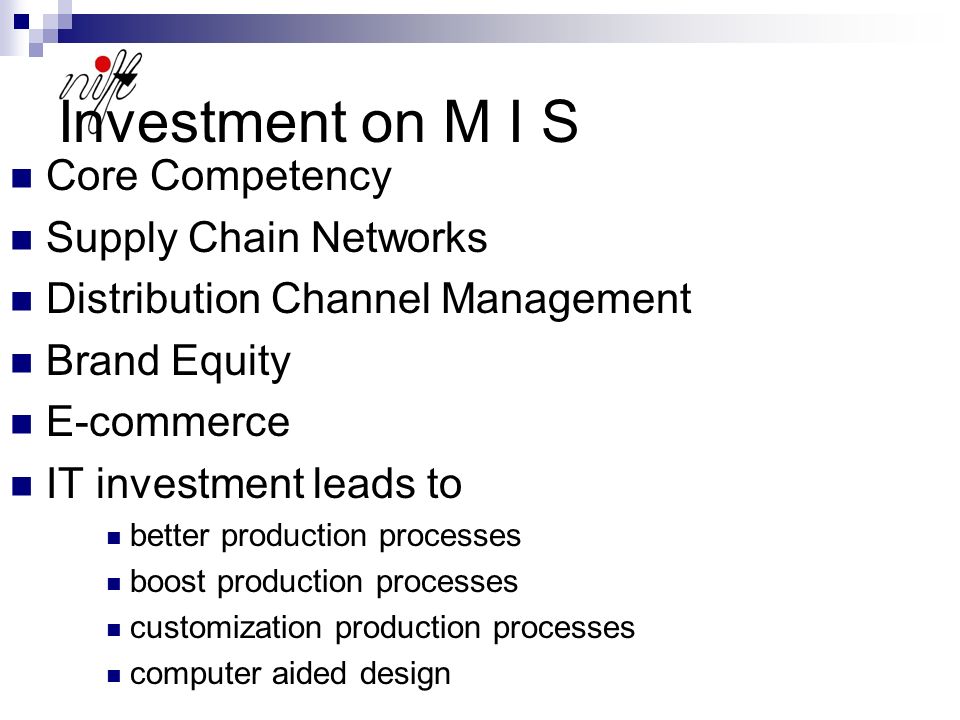 nift

Investment on M I S

Core Competency

Supply Chain Networks

Distribution Channel Management

Brand Equity

E-commerce

IT investment leads to

better production processes

boost production processes

customization production processes

computer aided design